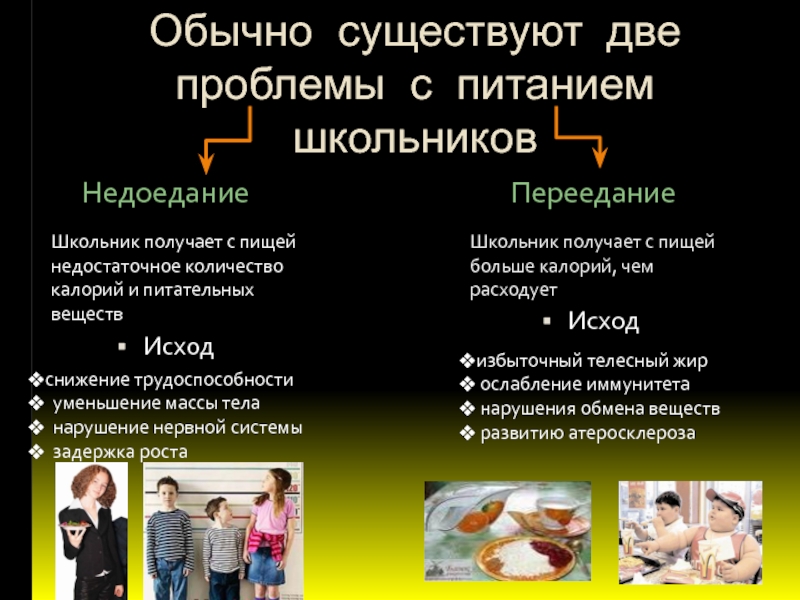 Обычно существуют две проблемы с питанием школьников

Недоедание

Школьник получает с пищей недостаточное количество калорий и питательных веществ

▪ Исход

❖снижение трудоспособности
❖ уменьшение массы тела
❖ нарушение нервной системы
❖ задержка роста

Переедание

Школьник получает с пищей больше калорий, чем расходует

▪ Исход

❖избыточный телесный жир
❖ ослабление иммунитета
❖ нарушения обмена веществ
❖ развитию атеросклероза